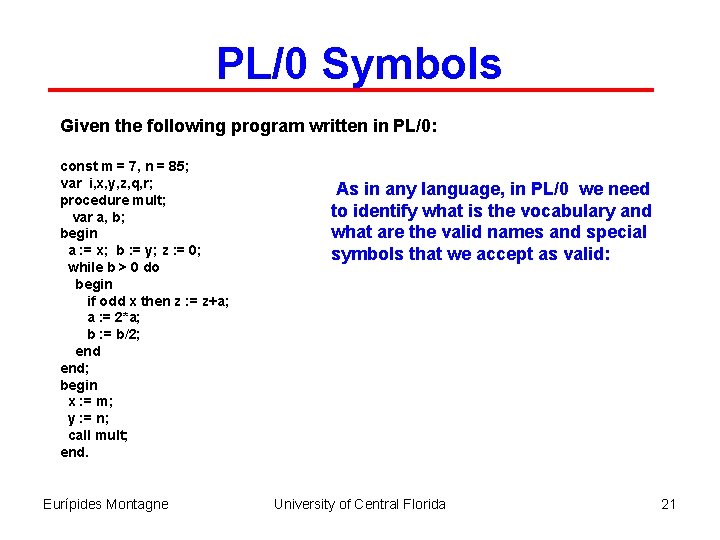 PL/0 Symbols

Given the following program written in PL/0:

const m = 7, n = 85;
var i,x,y,z,q,r;
procedure mult;
var a, b;
begin
a := x; b := y; z := 0;
while b > 0 do
begin
if odd x then z := z+a;
a := 2*a;
b := b/2;
end
end;
begin
x := m;
y := n;
call mult;
end.

As in any language, in PL/0 we need to identify what is the vocabulary and what are the valid names and special symbols that we accept as valid:

Eurípides Montagne University of Central Florida 21